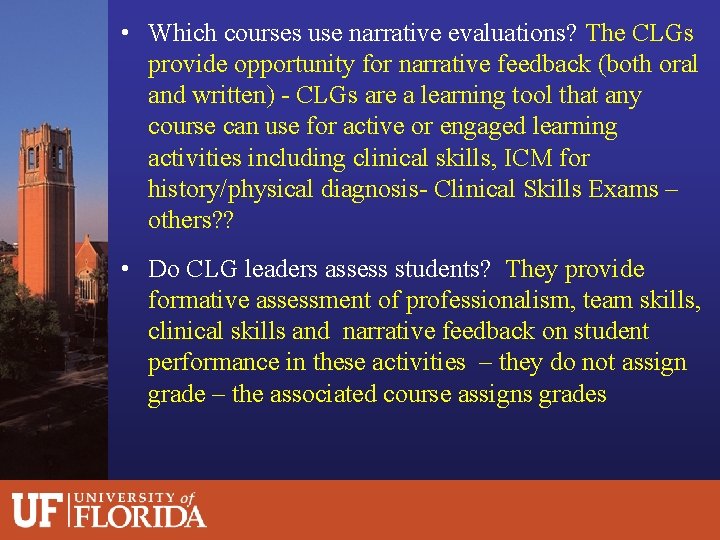 • Which courses use narrative evaluations? The CLGs provide opportunity for narrative feedback (both oral and written) - CLGs are a learning tool that any course can use for active or engaged learning activities including clinical skills, ICM for history/physical diagnosis- Clinical Skills Exams – others??

• Do CLG leaders assess students? They provide formative assessment of professionalism, team skills, clinical skills and narrative feedback on student performance in these activities – they do not assign grade – the associated course assigns grades

UF UNIVERSITY of FLORIDA